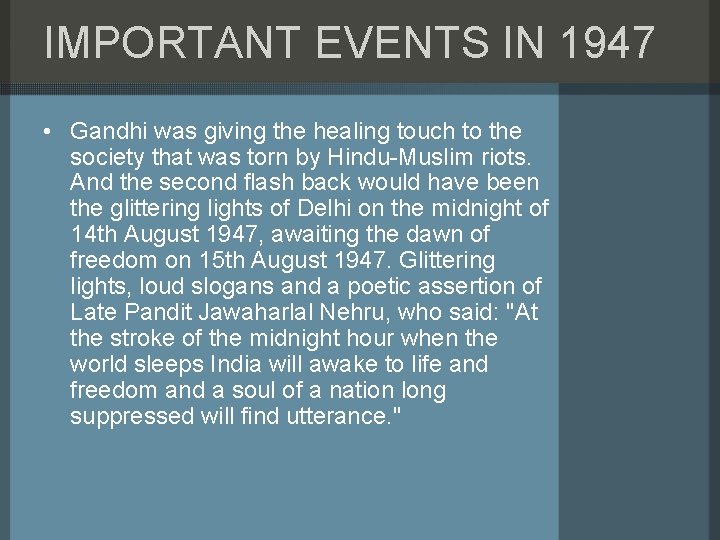 IMPORTANT EVENTS IN 1947

• Gandhi was giving the healing touch to the society that was torn by Hindu-Muslim riots. And the second flash back would have been the glittering lights of Delhi on the midnight of 14th August 1947, awaiting the dawn of freedom on 15th August 1947. Glittering lights, loud slogans and a poetic assertion of Late Pandit Jawaharlal Nehru, who said: "At the stroke of the midnight hour when the world sleeps India will awake to life and freedom and a soul of a nation long suppressed will find utterance."